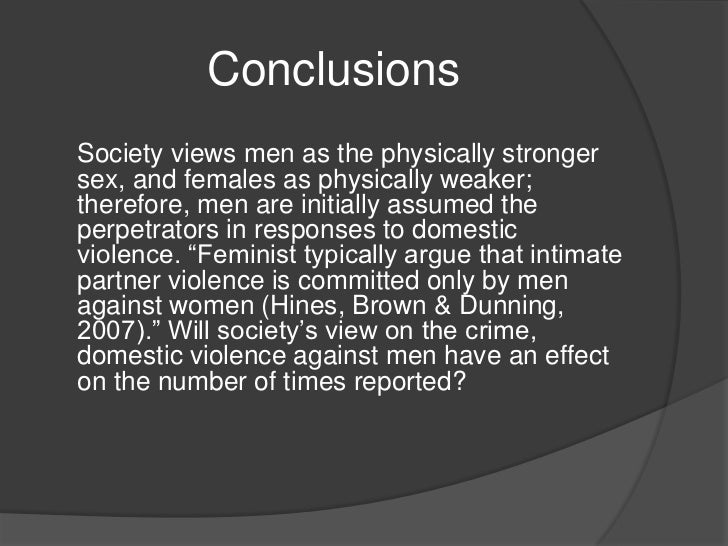 Conclusions

Society views men as the physically stronger sex, and females as physically weaker; therefore, men are initially assumed the perpetrators in responses to domestic violence. “Feminist typically argue that intimate partner violence is committed only by men against women (Hines, Brown & Dunning, 2007).” Will society’s view on the crime, domestic violence against men have an effect on the number of times reported?